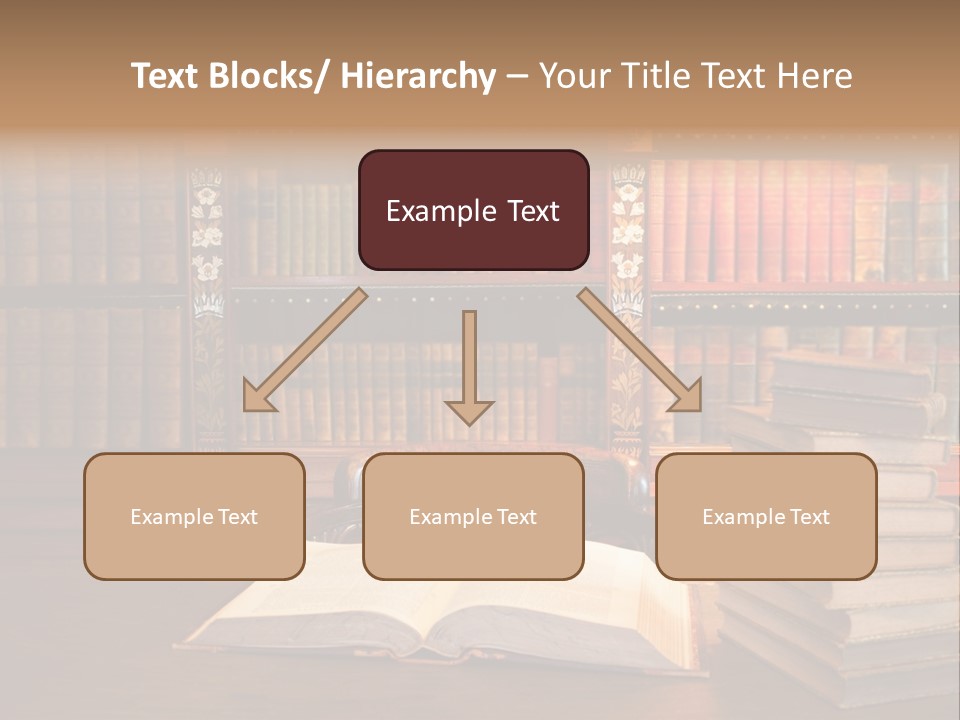 Text Blocks/ Hierarchy – Your Title Text Here

Example Text

Example Text

Example Text

Example Text